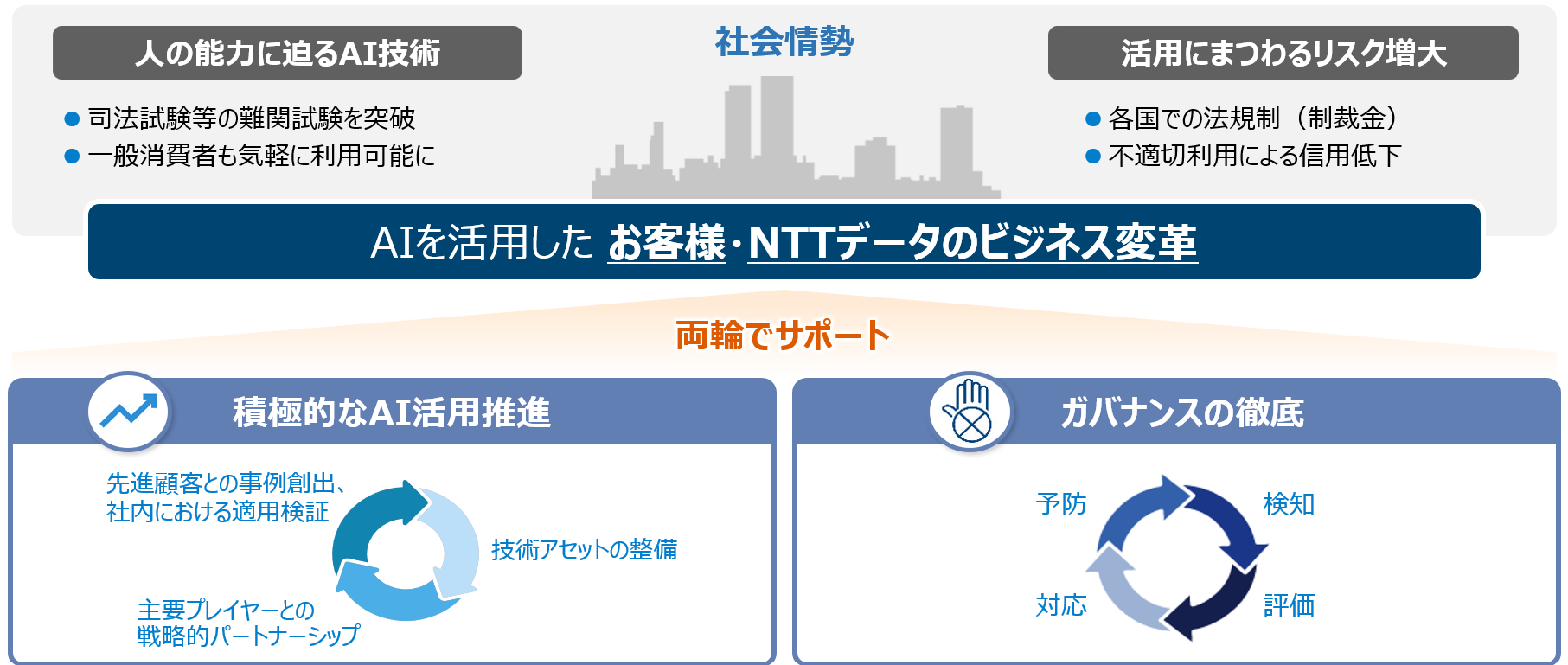 人の能力に迫るAI技術

● 司法試験等の難関試験を突破
● 一般消費者も気軽に利用可能に

社会情勢

活用にまつわるリスク増大

● 各国での法規制（制裁金）
● 不適切利用による信用低下

AIを活用した お客様・NTTデータのビジネス変革

両輪でサポート

積極的なAI活用推進

先進顧客との事例創出、社内における適用検証

技術アセットの整備

主要プレイヤーとの戦略的パートナーシップ

ガバナンスの徹底

予防

検知

対応

評価